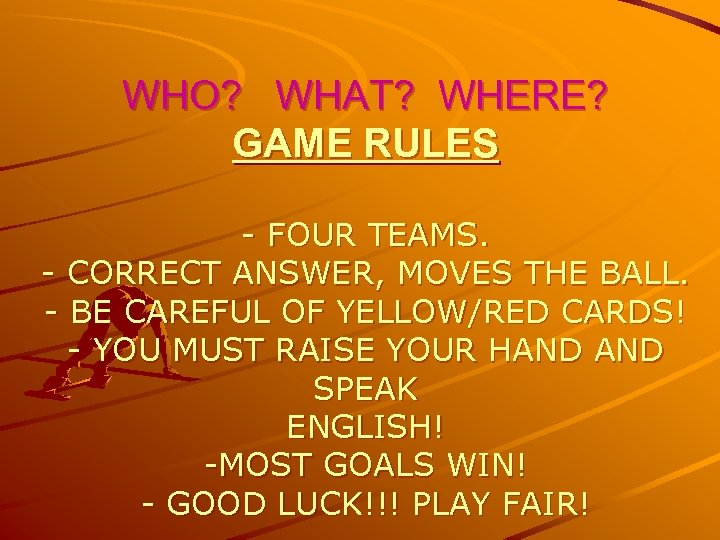 WHO? WHAT? WHERE?
GAME RULES

- FOUR TEAMS.
- CORRECT ANSWER, MOVES THE BALL.
- BE CAREFUL OF YELLOW/RED CARDS!
- YOU MUST RAISE YOUR HAND AND SPEAK ENGLISH!
-MOST GOALS WIN!
- GOOD LUCK!!! PLAY FAIR!